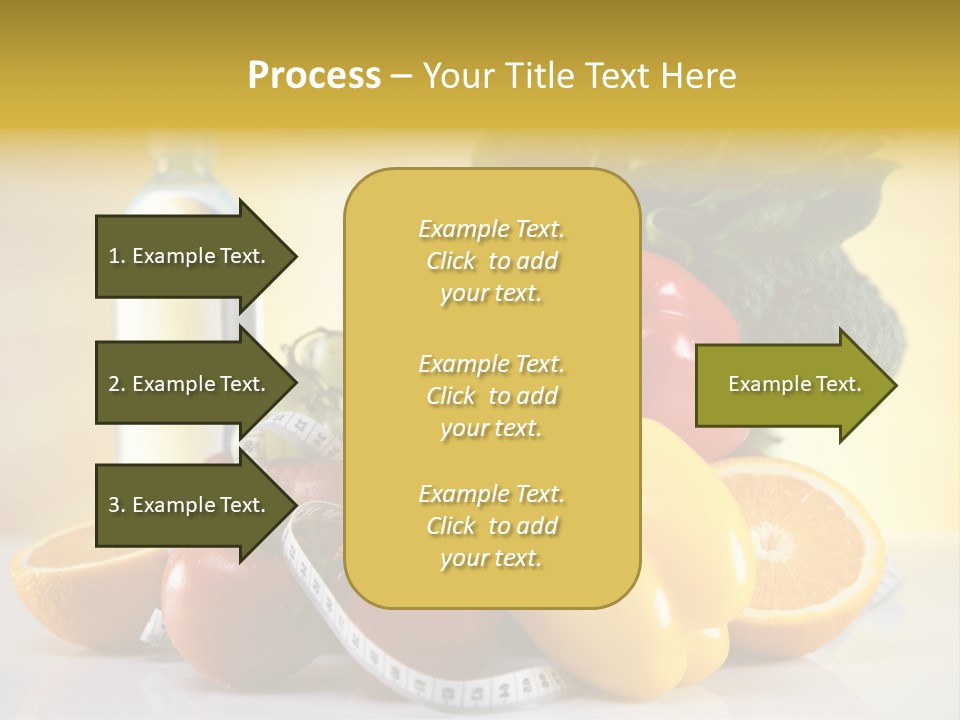 Process – Your Title Text Here

1. Example Text.

2. Example Text.

3. Example Text.

Example Text. Click to add your text.

Example Text. Click to add your text.

Example Text. Click to add your text.

Example Text.